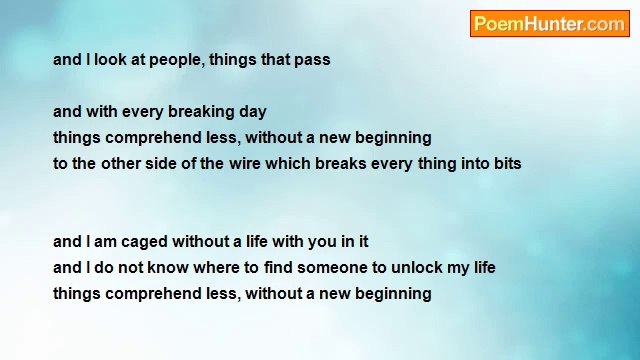 PoemHunter.com

and I look at people, things that pass

and with every breaking day
things comprehend less, without a new beginning
to the other side of the wire which breaks every thing into bits

and I am caged without a life with you in it
and I do not know where to find someone to unlock my life
things comprehend less, without a new beginning